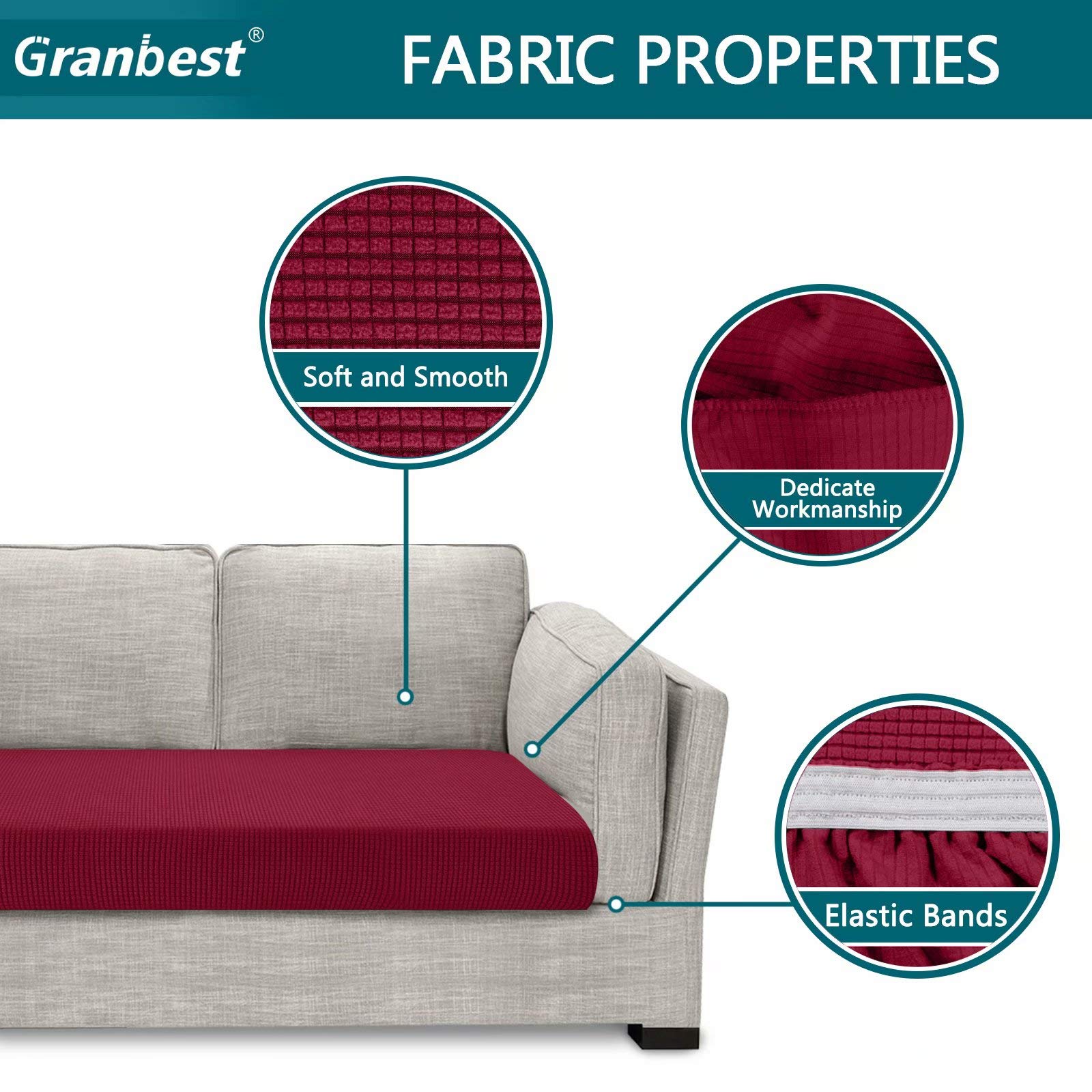 Granbest®

FABRIC PROPERTIES

Soft and Smooth

Dedicate Workmanship

Elastic Bands